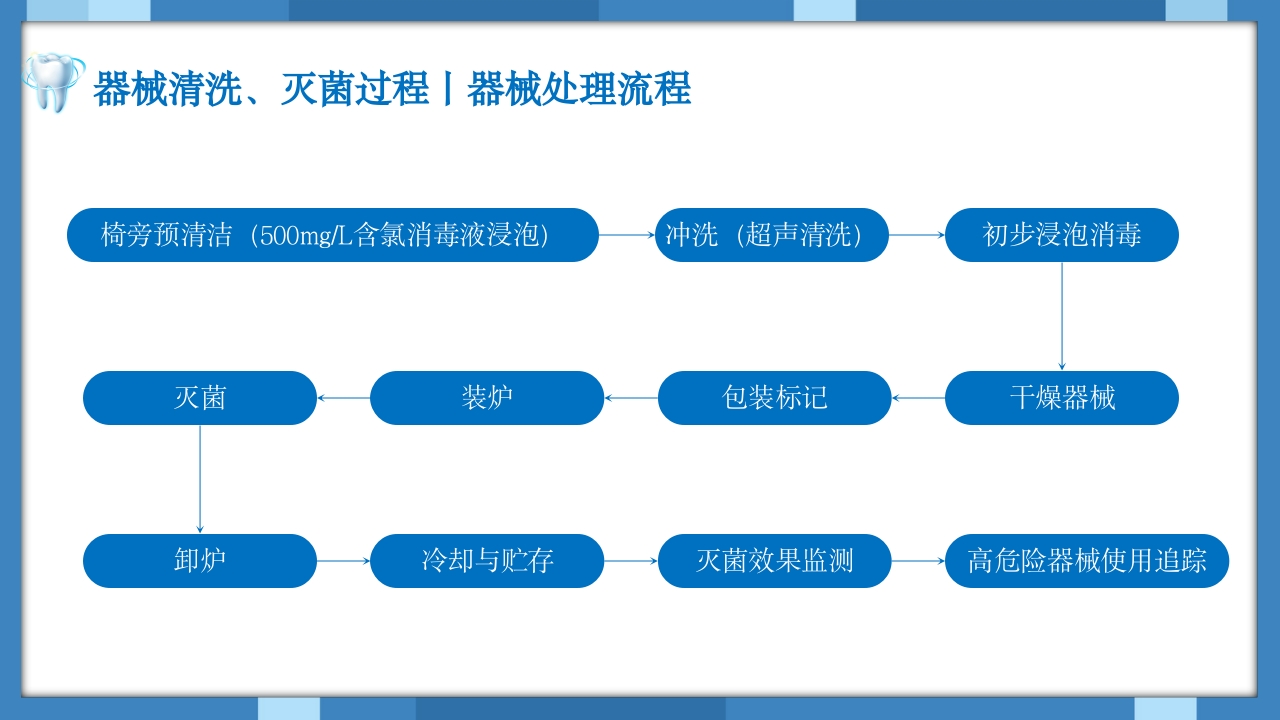 器械清洗、灭菌过程丨器械处理流程

椅旁预清洁（500mg/L含氯消毒液浸泡）

冲洗（超声清洗）

初步浸泡消毒

干燥器械

包装标记

装炉

灭菌

卸炉

冷却与贮存

灭菌效果监测

高危险器械使用追踪